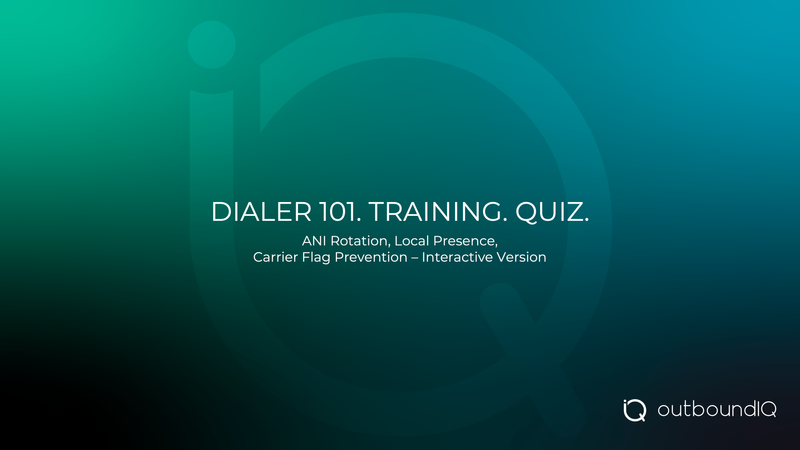 DIALER 101. TRAINING. QUIZ.

ANI Rotation, Local Presence, Carrier Flag Prevention – Interactive Version

outboundIQ